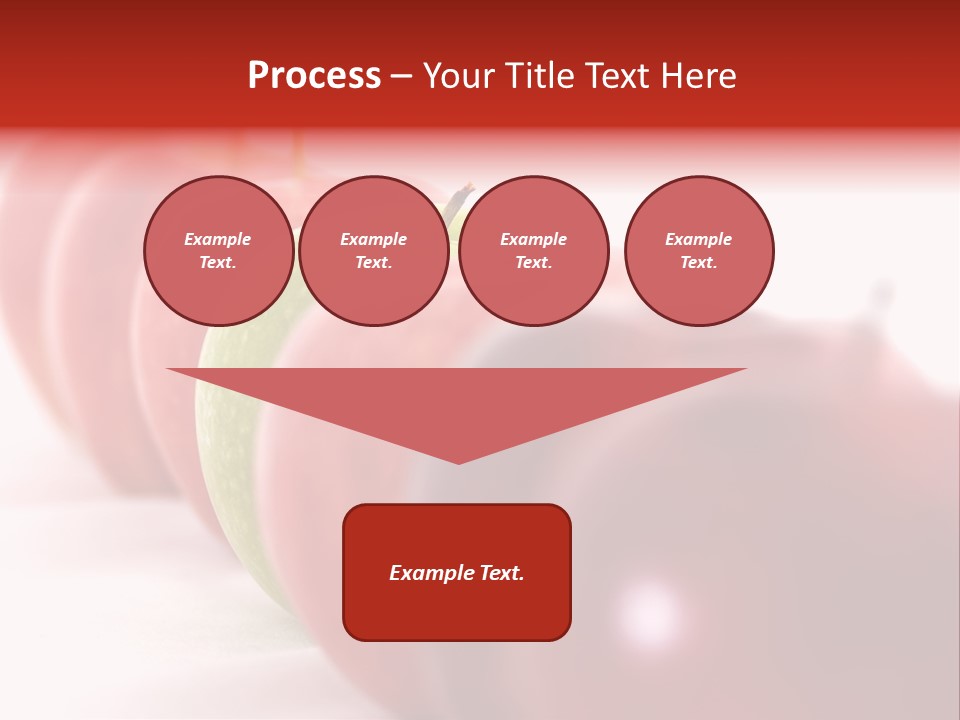 Process – Your Title Text Here

Example Text.

Example Text.

Example Text.

Example Text.

Example Text.